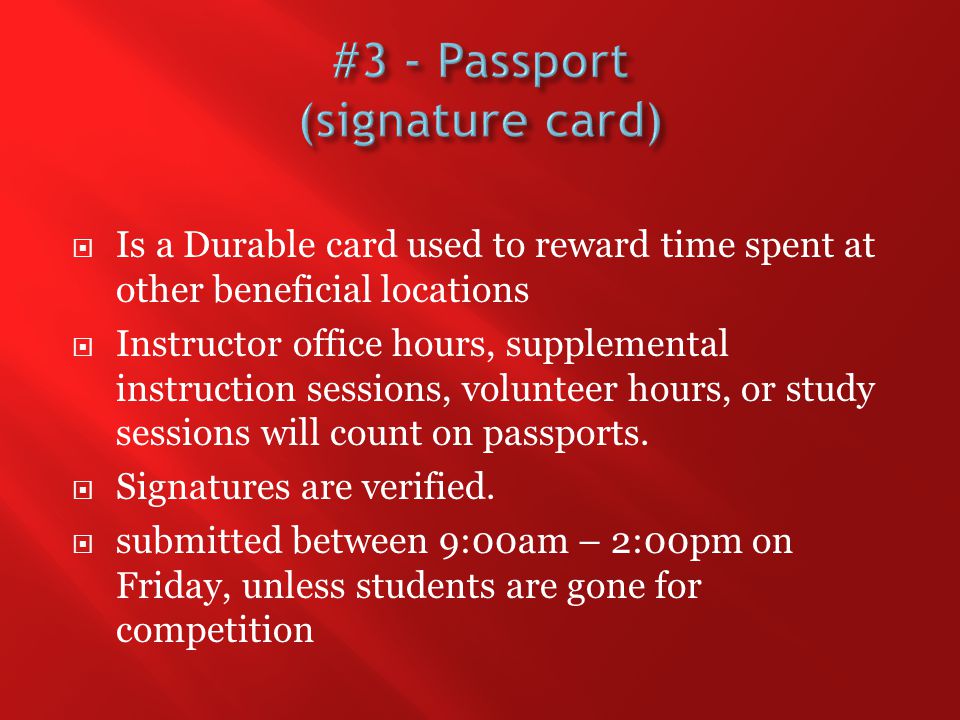 #3 - Passport
(signature card)

Is a Durable card used to reward time spent at other beneficial locations

Instructor office hours, supplemental instruction sessions, volunteer hours, or study sessions will count on passports.

Signatures are verified.

submitted between 9:00am – 2:00pm on Friday, unless students are gone for competition